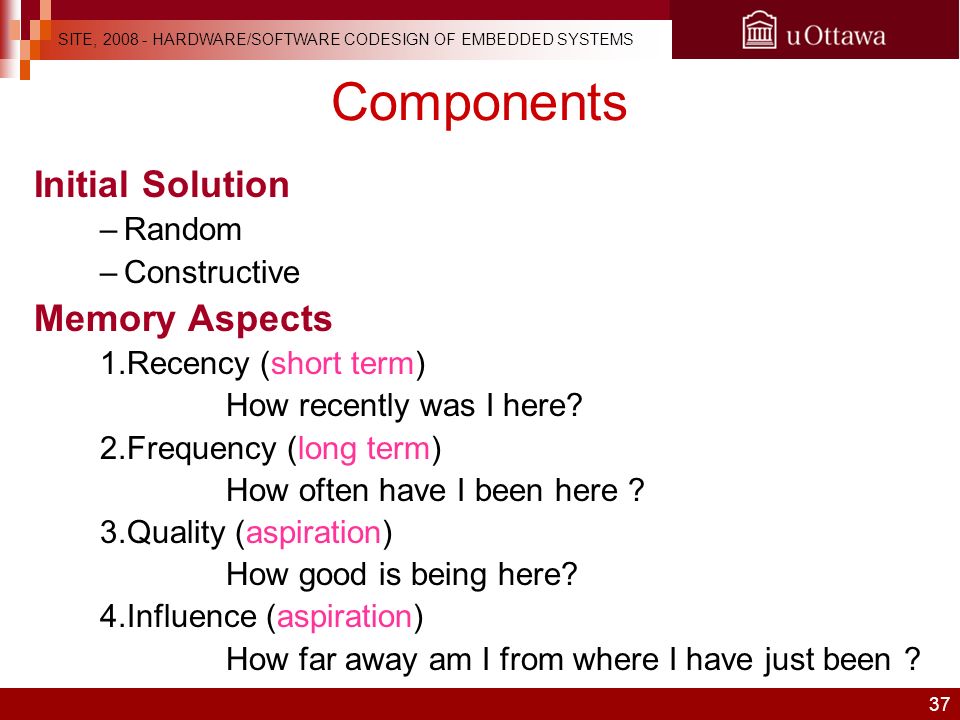 SITE, 2008 - HARDWARE/SOFTWARE CODESIGN OF EMBEDDED SYSTEMS

uOttawa

Components

Initial Solution

– Random

– Constructive

Memory Aspects

1.Recency (short term)

How recently was I here?

2.Frequency (long term)

How often have I been here ?

3.Quality (aspiration)

How good is being here?

4.Influence (aspiration)

How far away am I from where I have just been ?

37